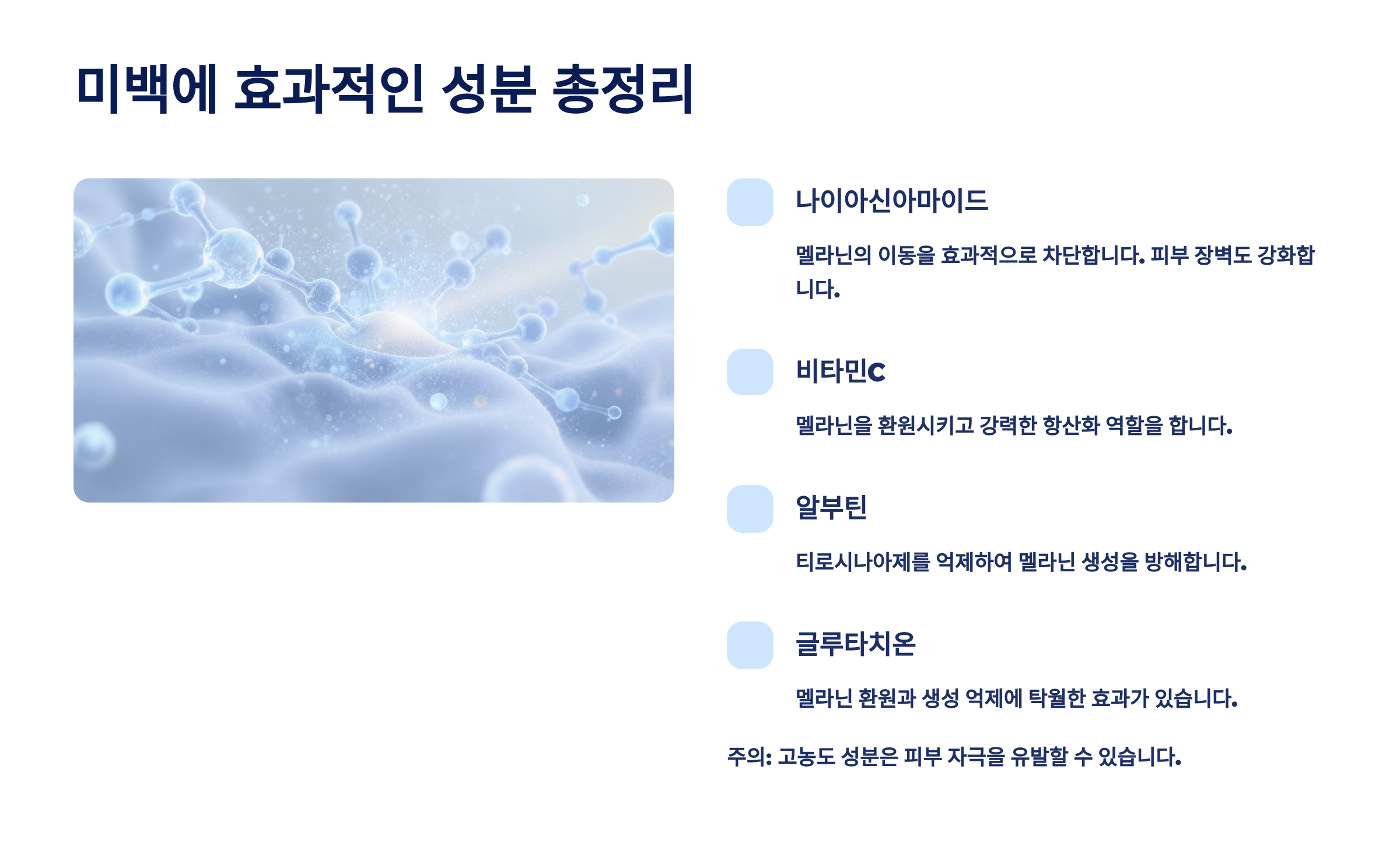 미백에 효과적인 성분 총정리

나이아신아마이드

멜라닌의 이동을 효과적으로 차단합니다. 피부 장벽도 강화합니다.

비타민C

멜라닌을 환원시키고 강력한 항산화 역할을 합니다.

알부틴

티로시나아제를 억제하여 멜라닌 생성을 방해합니다.

글루타치온

멜라닌 환원과 생성 억제에 탁월한 효과가 있습니다.

주의: 고농도 성분은 피부 자극을 유발할 수 있습니다.